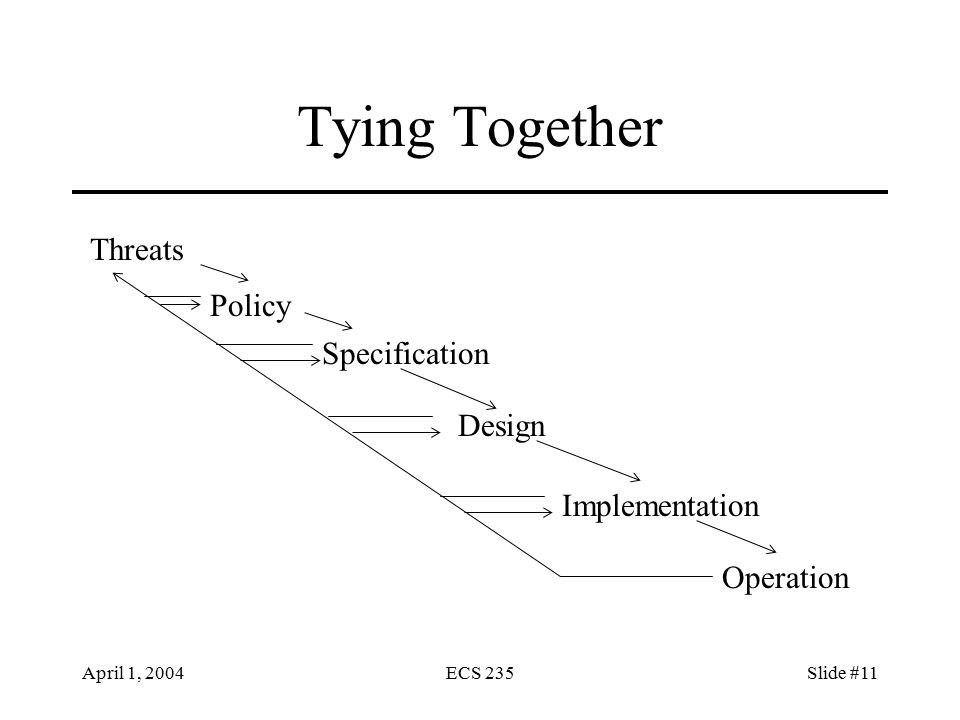 Tying Together

Threats

Policy

Specification

Design

Implementation

Operation

April 1, 2004

ECS 235

Slide #11